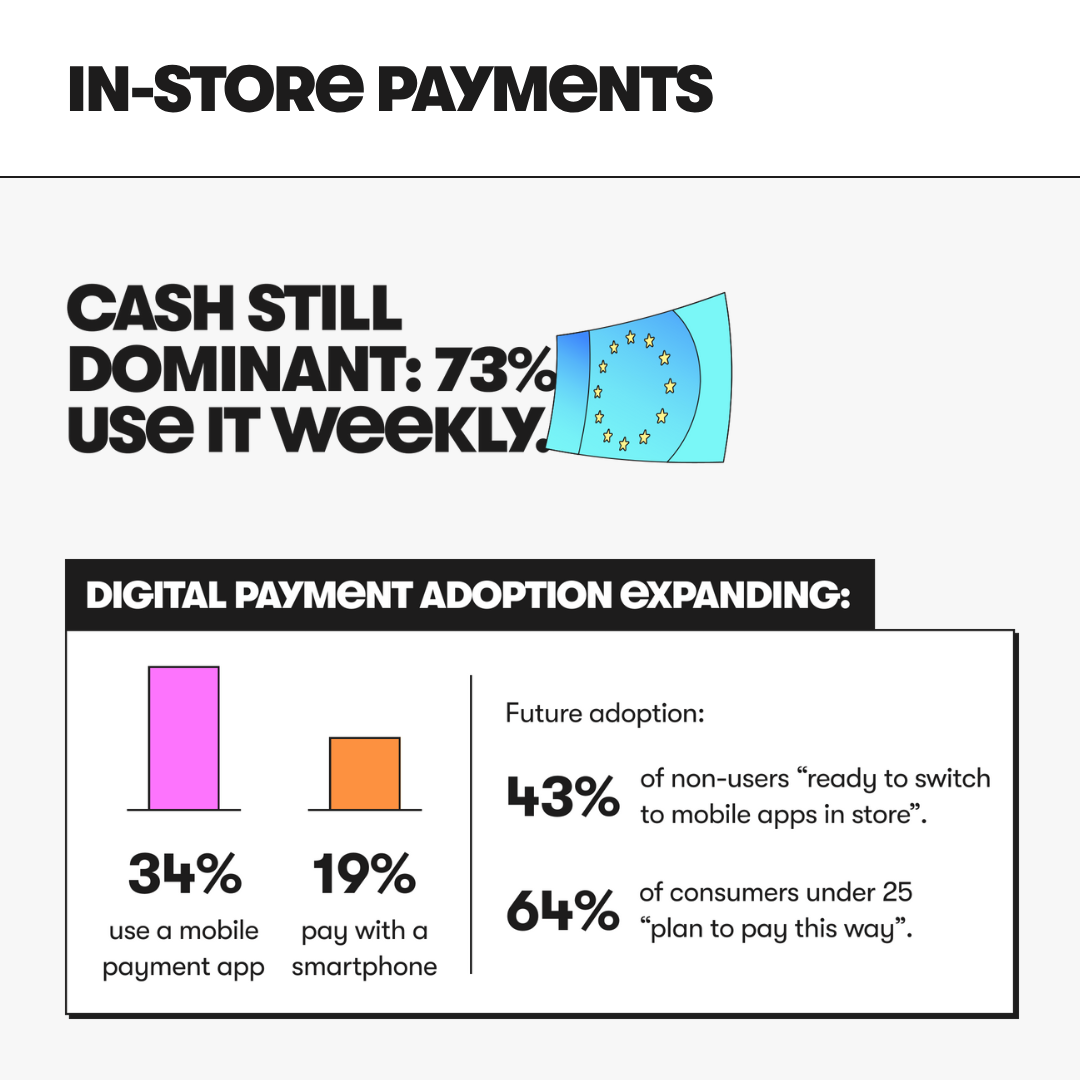 IN-STORE PAYMENTS

CASH STILL DOMINANT: 73% USE IT WEEKLY.

DIGITAL PAYMENT ADOPTION EXPANDING:

34%
use a mobile payment app

19%
pay with a smartphone

Future adoption:

43% of non-users “ready to switch to mobile apps in store”.

64% of consumers under 25 “plan to pay this way”.